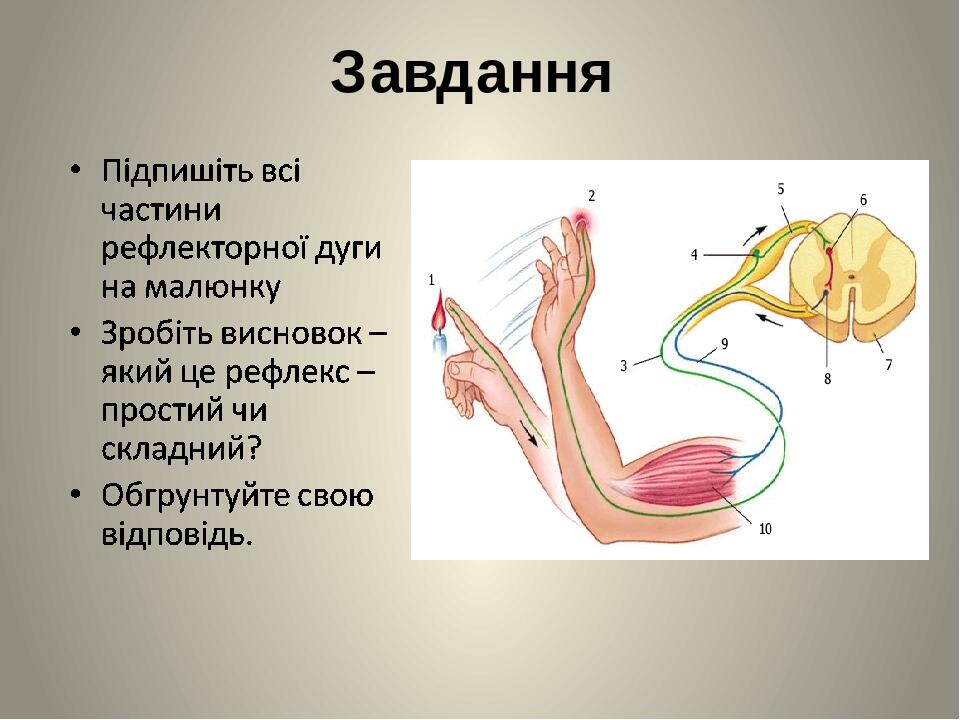 Завдання

• Підпишіть всі частини рефлекторної дуги на малюнку
• Зробіть висновок – який це рефлекс – простий чи складний?
• Обгрунтуйте свою відповідь.

1
2
3
4
5
6
7
8
9
10